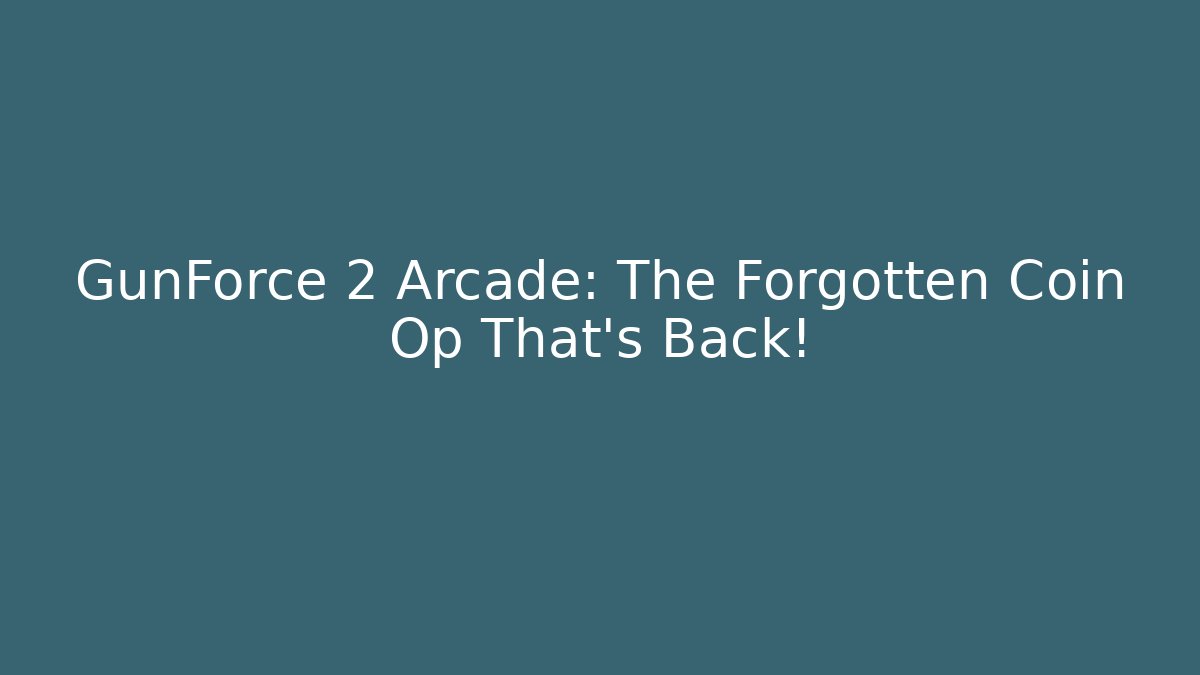 GunForce 2 Arcade: The Forgotten Coin Op That's Back!